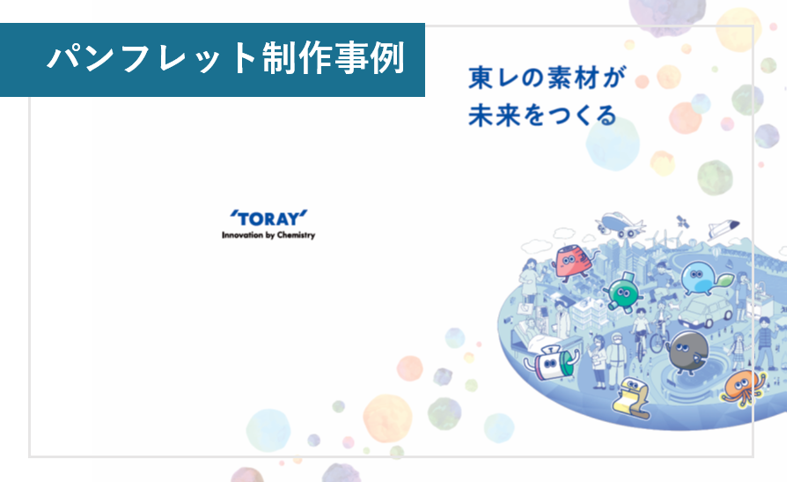 パンフレット制作事例

東レの素材が
未来をつくる

'TORAY'
Innovation by Chemistry